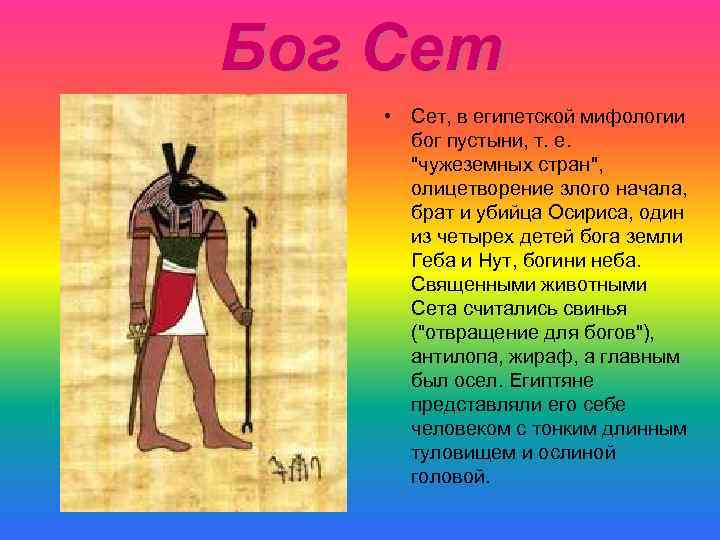 Бог Сет

• Сет, в египетской мифологии бог пустыни, т. е. "чужеземных стран", олицетворение злого начала, брат и убийца Осириса, один из четырех детей бога земли Геба и Нут, богини неба. Священными животными Сета считались свинья ("отвращение для богов"), антилопа, жираф, а главным был осел. Египтяне представляли его себе человеком с тонким длинным туловищем и ослиной головой.